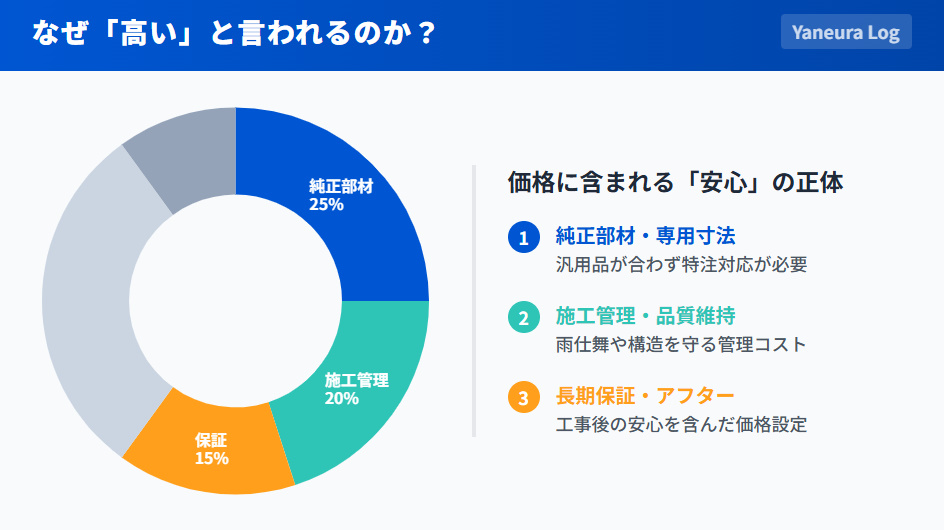 なぜ「高い」と言われるのか？

Yaneura Log

純正部材
25%

施工管理
20%

保証
15%

価格に含まれる「安心」の正体

1 純正部材・専用寸法
汎用品が合わず特注対応が必要

2 施工管理・品質維持
雨仕舞や構造を守る管理コスト

3 長期保証・アフター
工事後の安心を含んだ価格設定